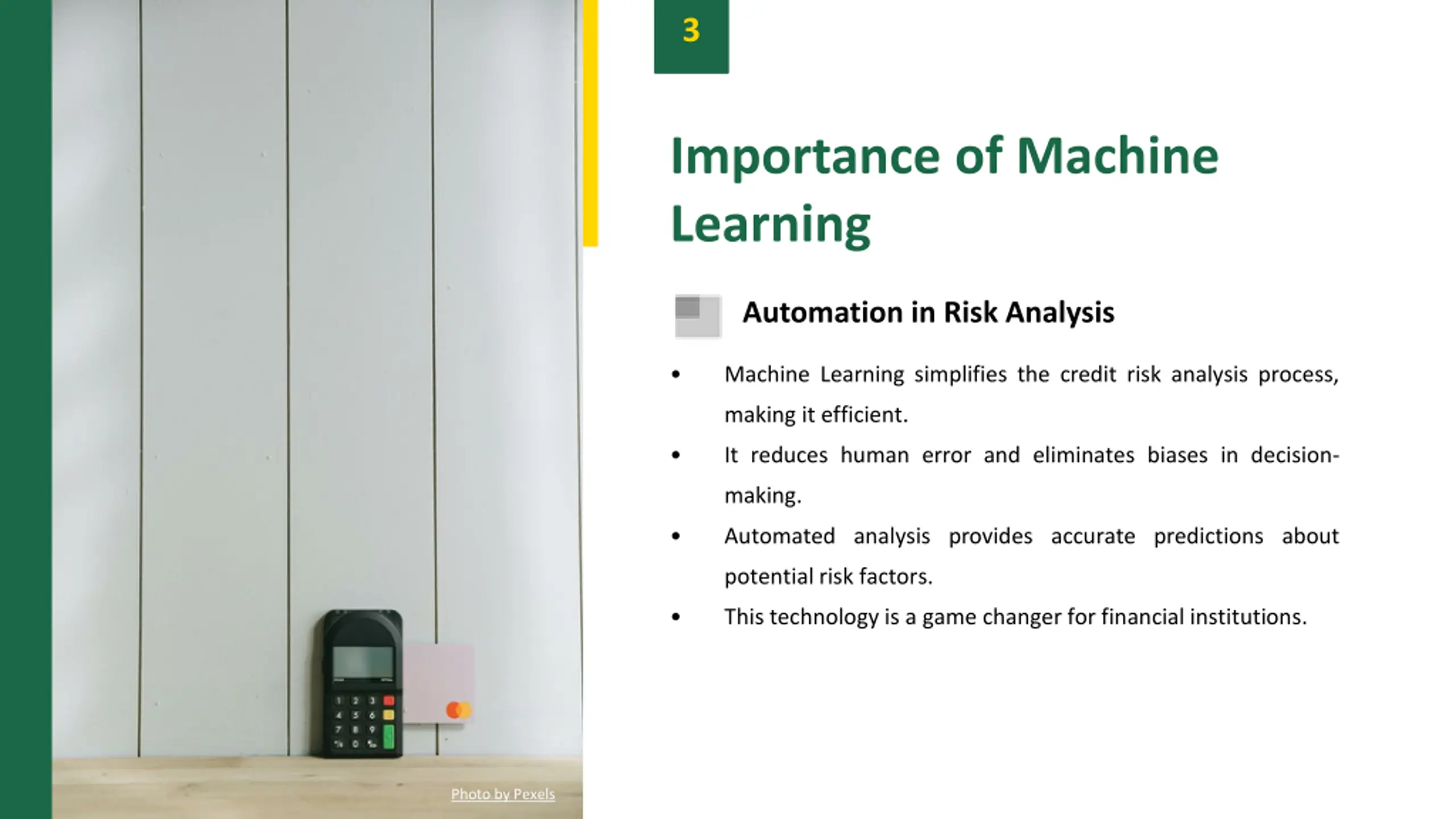 3

Importance of Machine Learning

Automation in Risk Analysis

• Machine Learning simplifies the credit risk analysis process, making it efficient.
• It reduces human error and eliminates biases in decision-making.
• Automated analysis provides accurate predictions about potential risk factors.
• This technology is a game changer for financial institutions.

1 2 3
4 5 6
7 8 9
0

Photo by Pexels